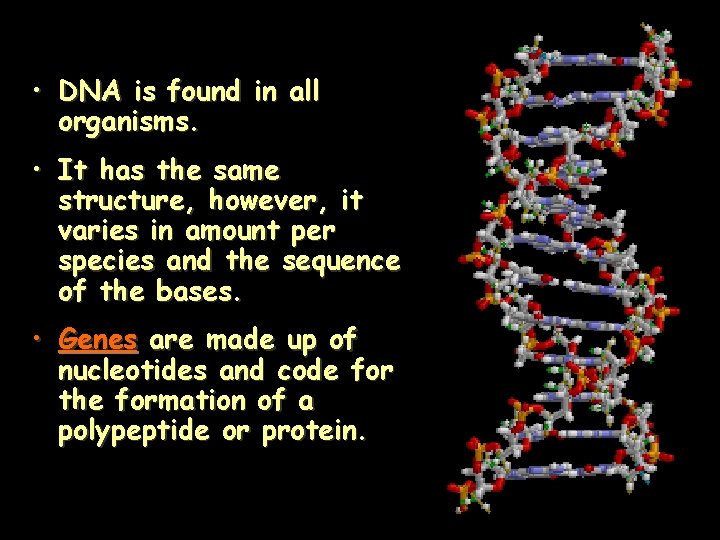 • DNA is found in all organisms.

• It has the same structure, however, it varies in amount per species and the sequence of the bases.

• Genes are made up of nucleotides and code for the formation of a polypeptide or protein.